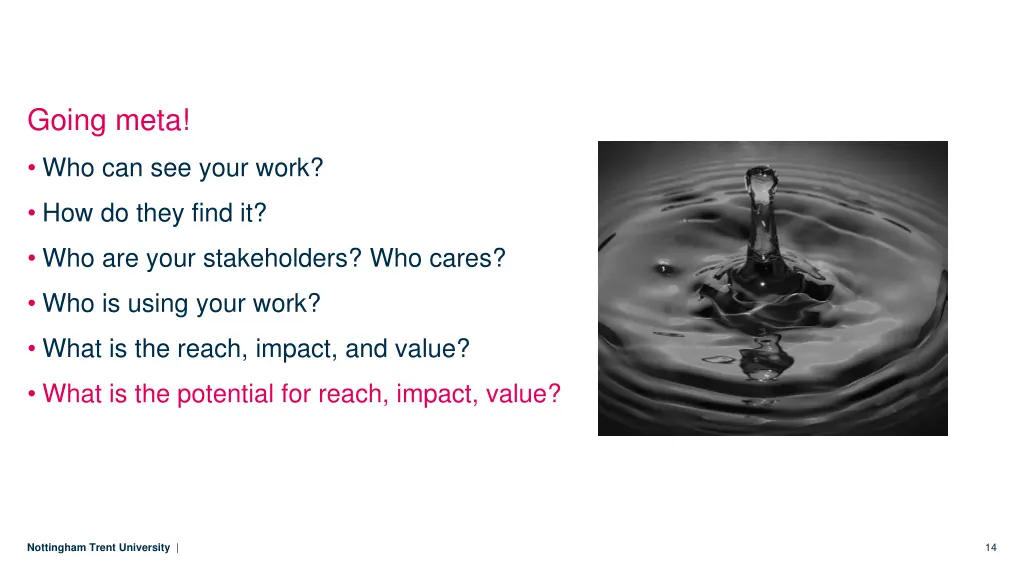 Going meta!

• Who can see your work?

• How do they find it?

• Who are your stakeholders? Who cares?

• Who is using your work?

• What is the reach, impact, and value?

• What is the potential for reach, impact, value?

Nottingham Trent University |

14